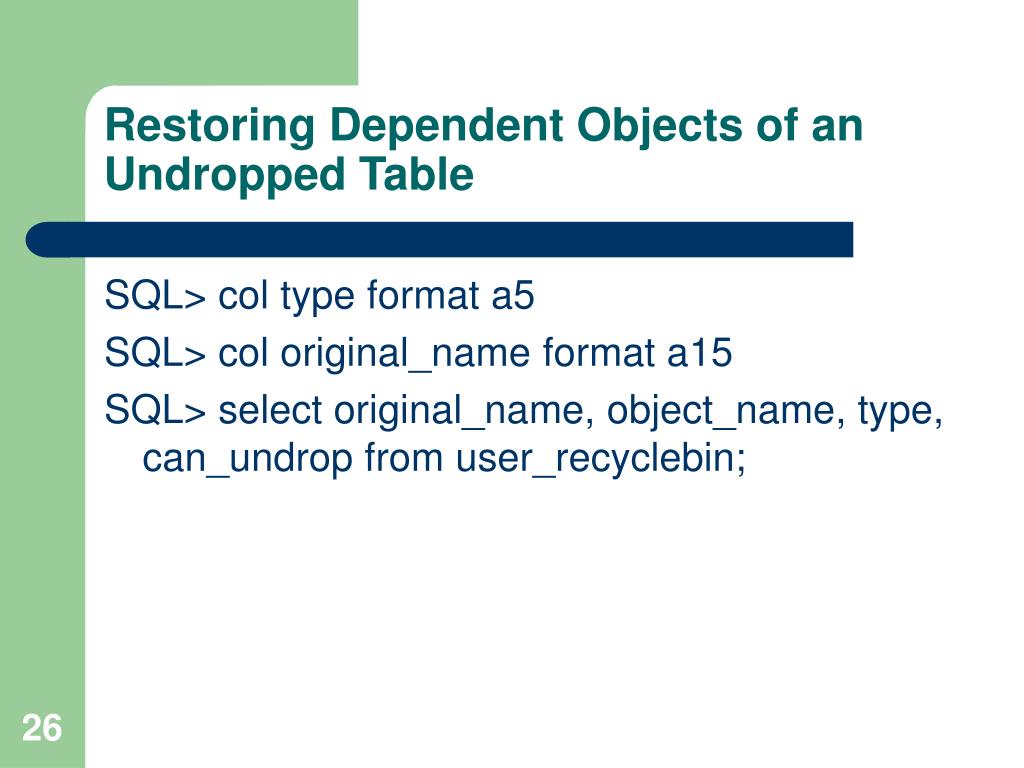 Restoring Dependent Objects of an Undropped Table

SQL> col type format a5

SQL> col original_name format a15

SQL> select original_name, object_name, type, can_undrop from user_recyclebin;

26